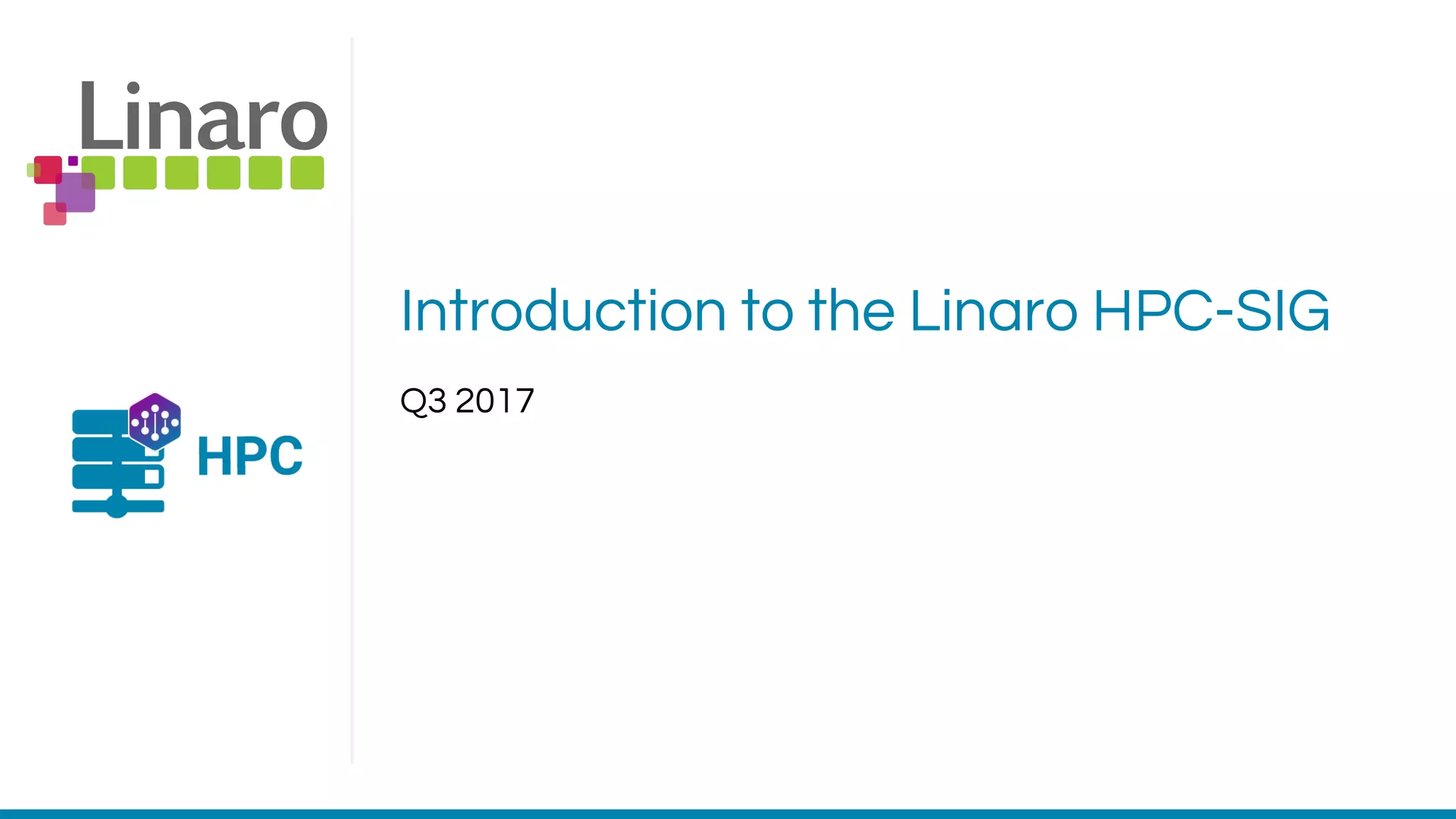 Linaro

HPC

Introduction to the Linaro HPC-SIG

Q3 2017